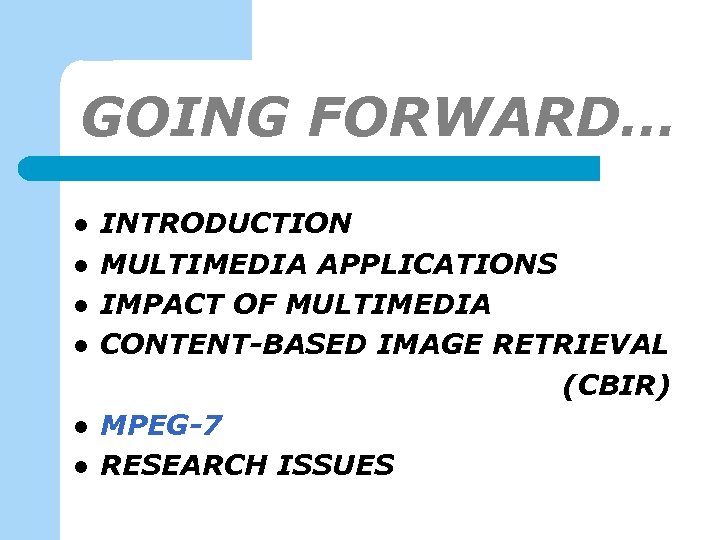 GOING FORWARD…

- INTRODUCTION
- MULTIMEDIA APPLICATIONS
- IMPACT OF MULTIMEDIA
- CONTENT-BASED IMAGE RETRIEVAL (CBIR)
- MPEG-7
- RESEARCH ISSUES